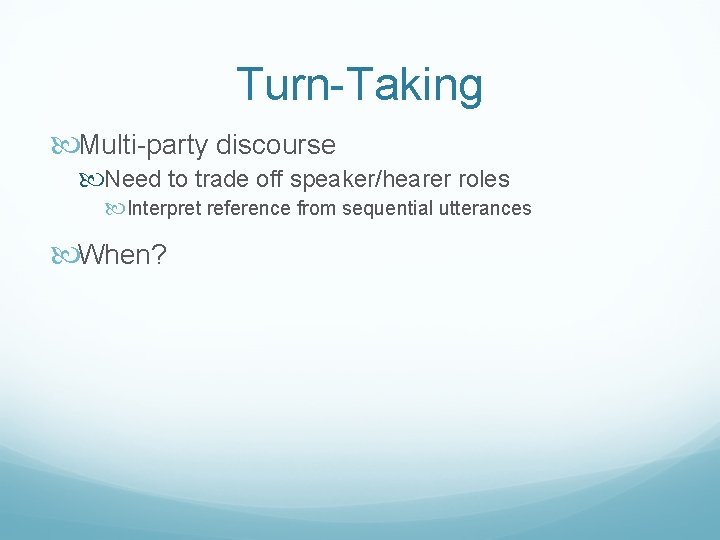 Turn-Taking

Multi-party discourse

Need to trade off speaker/hearer roles

Interpret reference from sequential utterances

When?